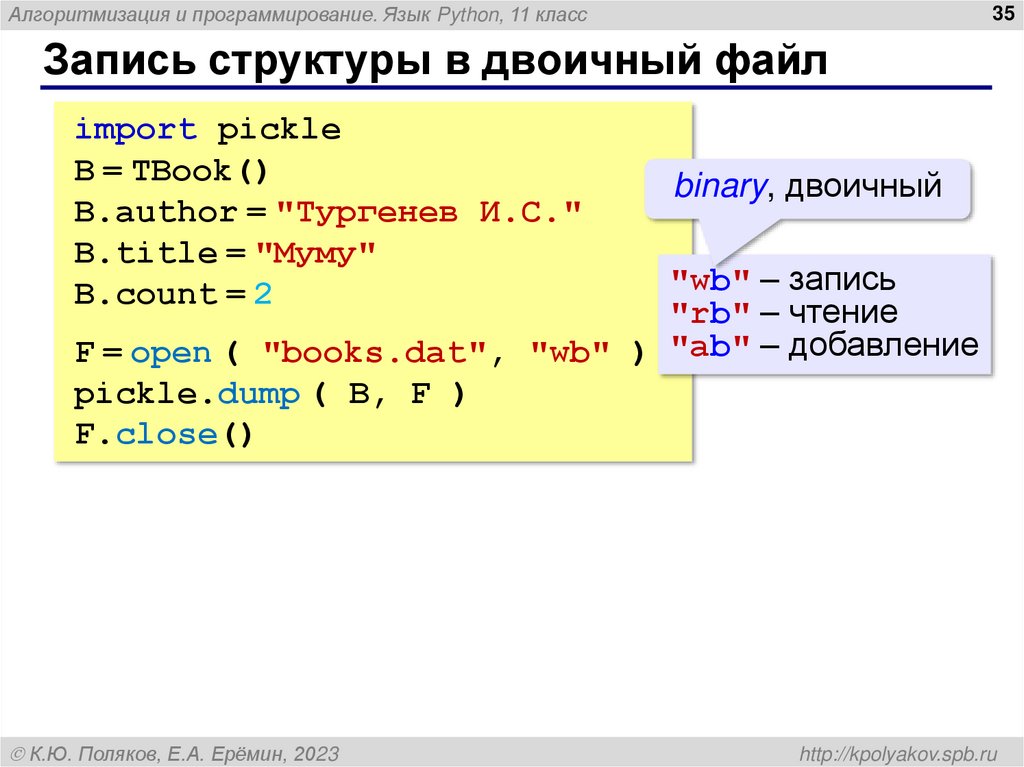 Алгоритмизация и программирование. Язык Python, 11 класс

35

Запись структуры в двоичный файл

import pickle
B = TBook()
B.author = "Тургенев И.С."
B.title = "Муму"
B.count = 2

F = open ( "books.dat", "wb" )
pickle.dump ( B, F )
F.close()

binary, двоичный

"wb" – запись
"rb" – чтение
"ab" – добавление

© К.Ю. Поляков, Е.А. Ерёмин, 2023

http://kpolyakov.spb.ru